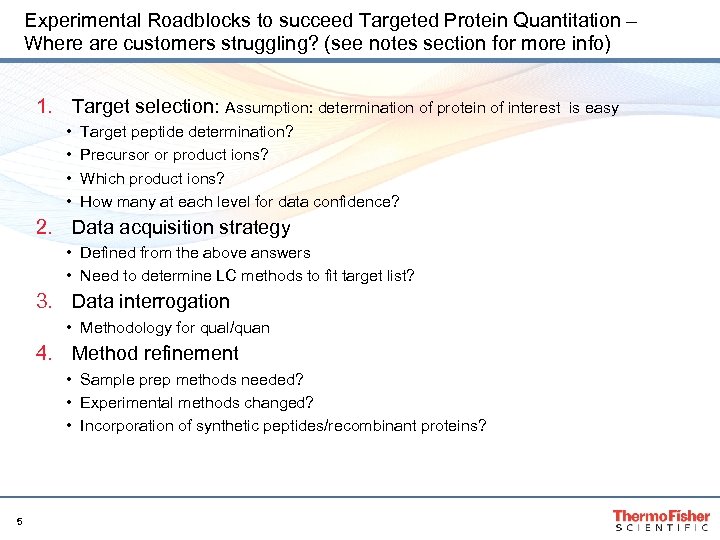 Experimental Roadblocks to succeed Targeted Protein Quantitation – Where are customers struggling? (see notes section for more info)

1. Target selection: Assumption: determination of protein of interest is easy
• Target peptide determination?
• Precursor or product ions?
• Which product ions?
• How many at each level for data confidence?
2. Data acquisition strategy
• Defined from the above answers
• Need to determine LC methods to fit target list?
3. Data interrogation
• Methodology for qual/quan
4. Method refinement
• Sample prep methods needed?
• Experimental methods changed?
• Incorporation of synthetic peptides/recombinant proteins?

5

ThermoFisher
SCIENTIFIC